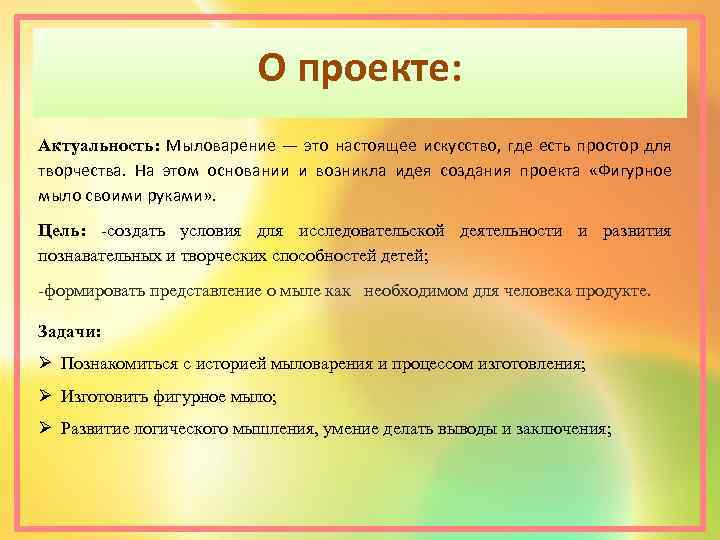 О проекте:

Актуальность: Мыловарение — это настоящее искусство, где есть простор для творчества. На этом основании и возникла идея создания проекта «Фигурное мыло своими руками».

Цель: -создать условия для исследовательской деятельности и развития познавательных и творческих способностей детей;

-формировать представление о мыле как необходимом для человека продукте.

Задачи:

➢ Познакомиться с историей мыловарения и процессом изготовления;

➢ Изготовить фигурное мыло;

➢ Развитие логического мышления, умение делать выводы и заключения;